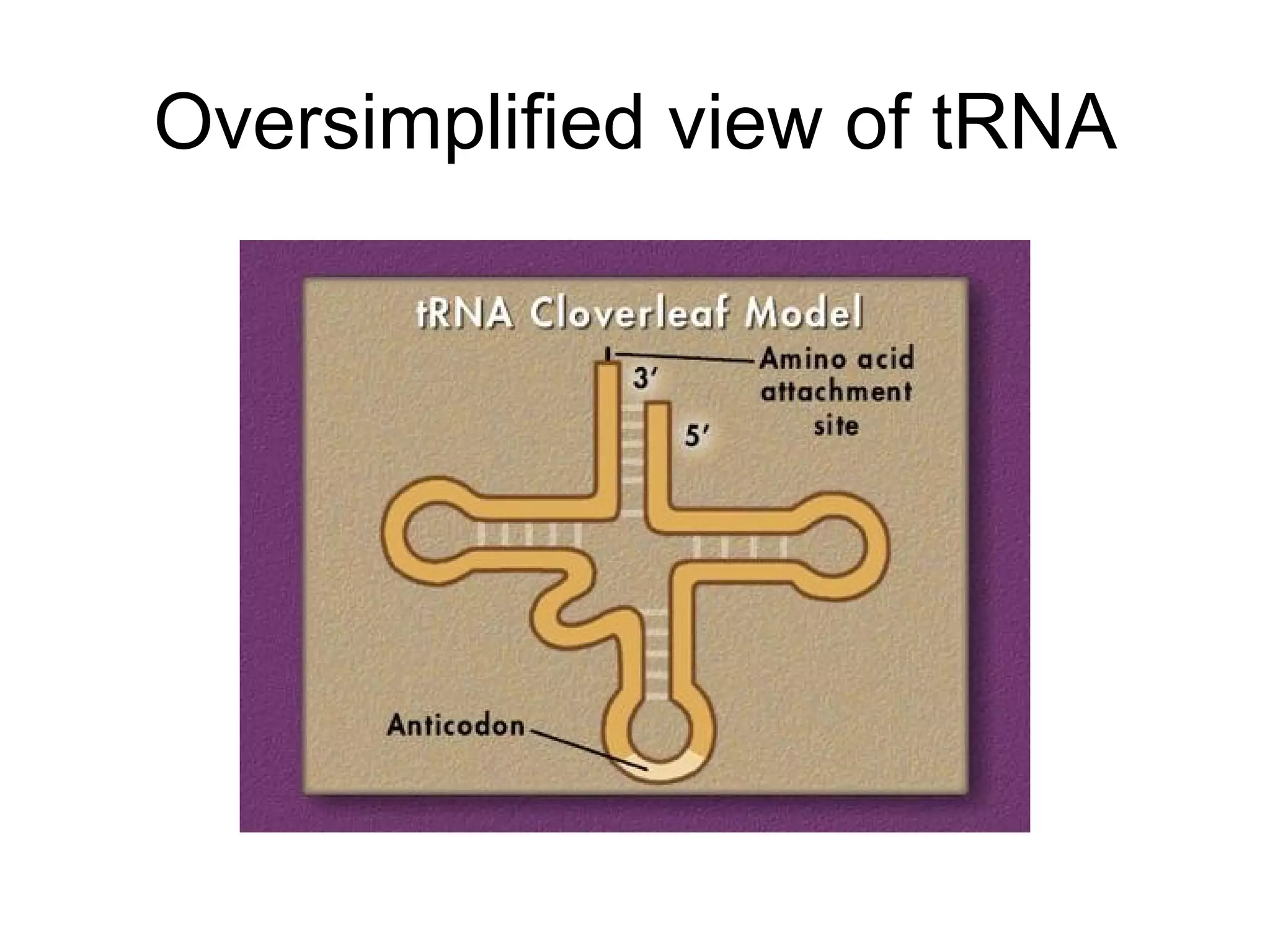 Oversimplified view of tRNA

tRNA Cloverleaf Model

3′

5′

Amino acid attachment site

Anticodon